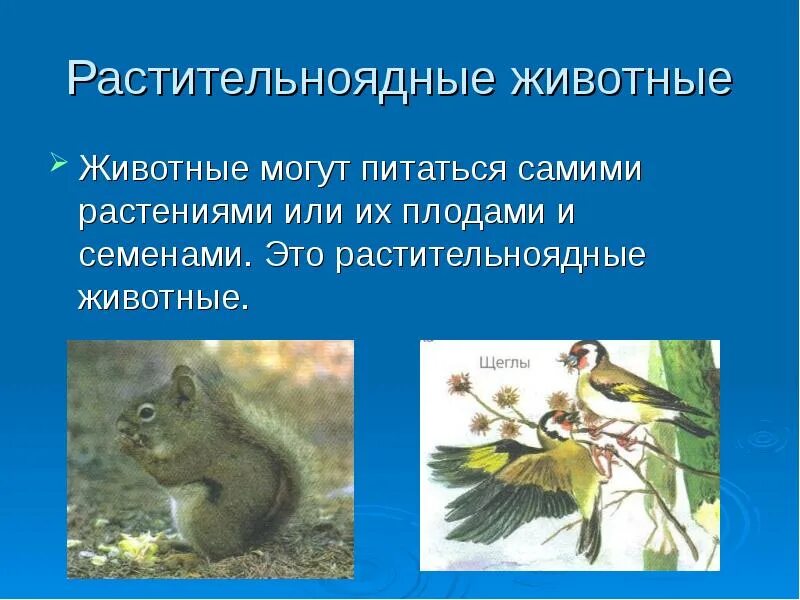 Растительноядные животные

Животные могут питаться самими растениями или их плодами и семенами. Это растительноядные животные.

Щеглы